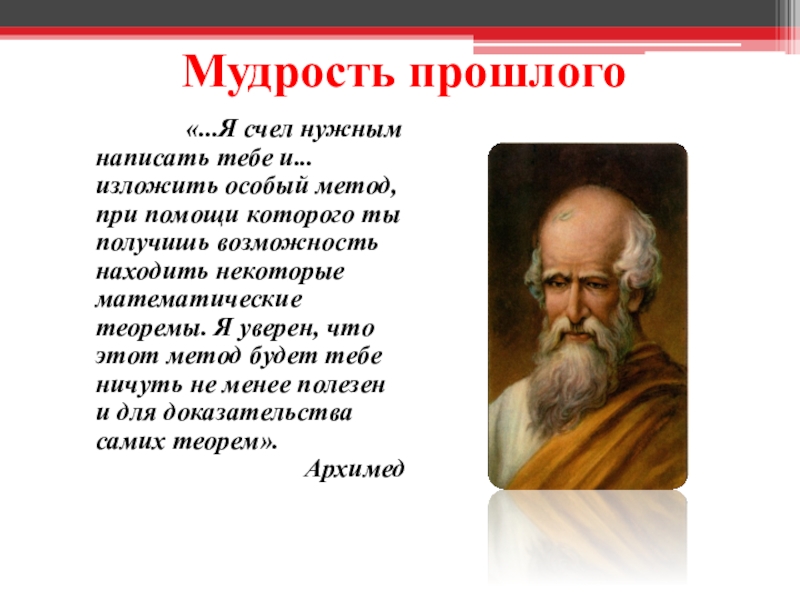 Мудрость прошлого

«...Я счел нужным написать тебе и... изложить особый метод, при помощи которого ты получишь возможность находить некоторые математические теоремы. Я уверен, что этот метод будет тебе ничуть не менее полезен и для доказательства самих теорем».

Архимед